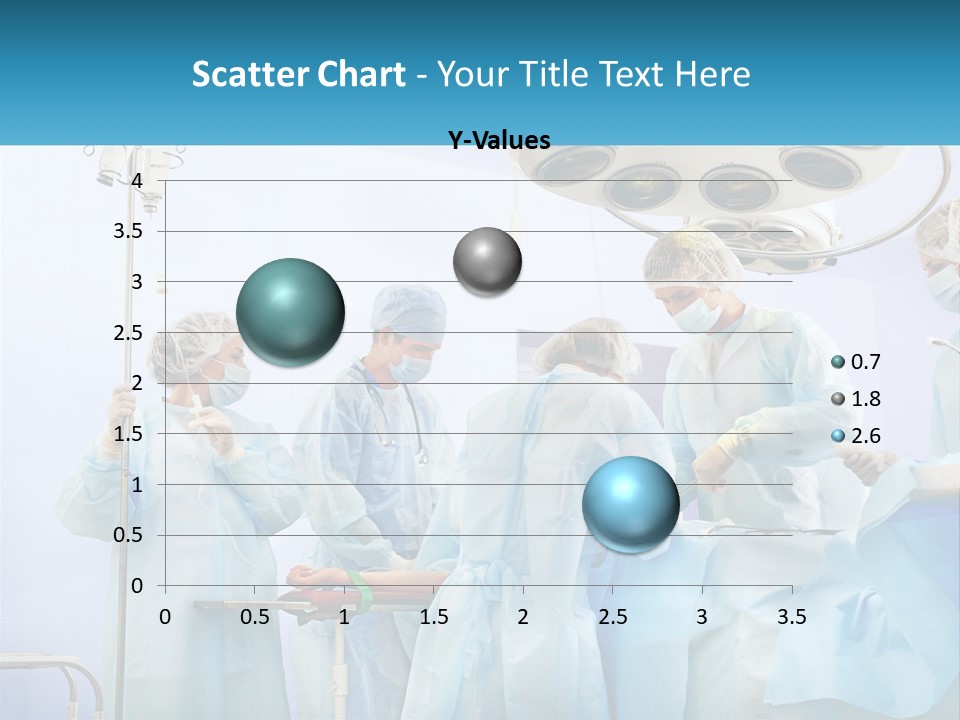 Scatter Chart - Your Title Text Here

Y-Values

4
3.5
3
2.5
2
1.5
1
0.5
0

0 0.5 1 1.5 2 2.5 3 3.5

0.7
1.8
2.6